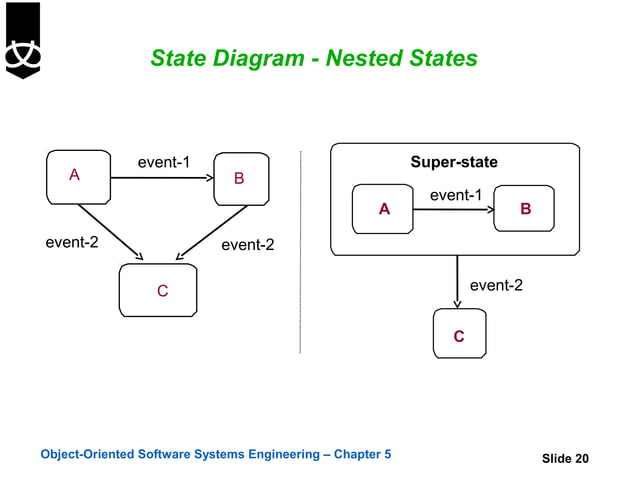 State Diagram - Nested States

A

event-1

B

event-2

event-2

C

Super-state

A

event-1

B

event-2

C

Object-Oriented Software Systems Engineering – Chapter 5

Slide 20